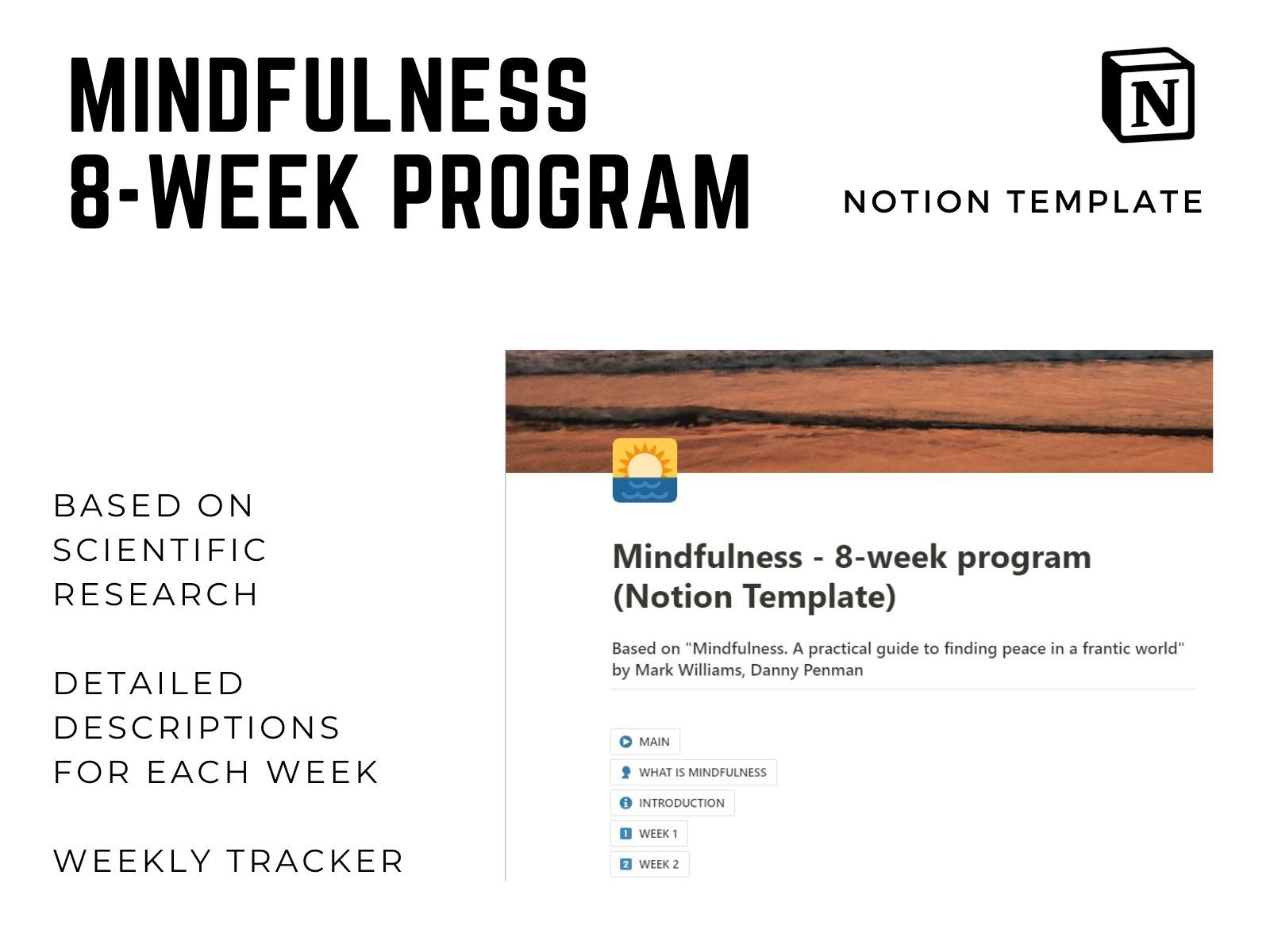 MINDFULNESS 8-WEEK PROGRAM

N

NOTION TEMPLATE

BASED ON SCIENTIFIC RESEARCH

DETAILED DESCRIPTIONS FOR EACH WEEK

WEEKLY TRACKER

Mindfulness - 8-week program (Notion Template)

Based on "Mindfulness. A practical guide to finding peace in a frantic world" by Mark Williams, Danny Penman

MAIN

WHAT IS MINDFULNESS

INTRODUCTION

1 WEEK 1

2 WEEK 2